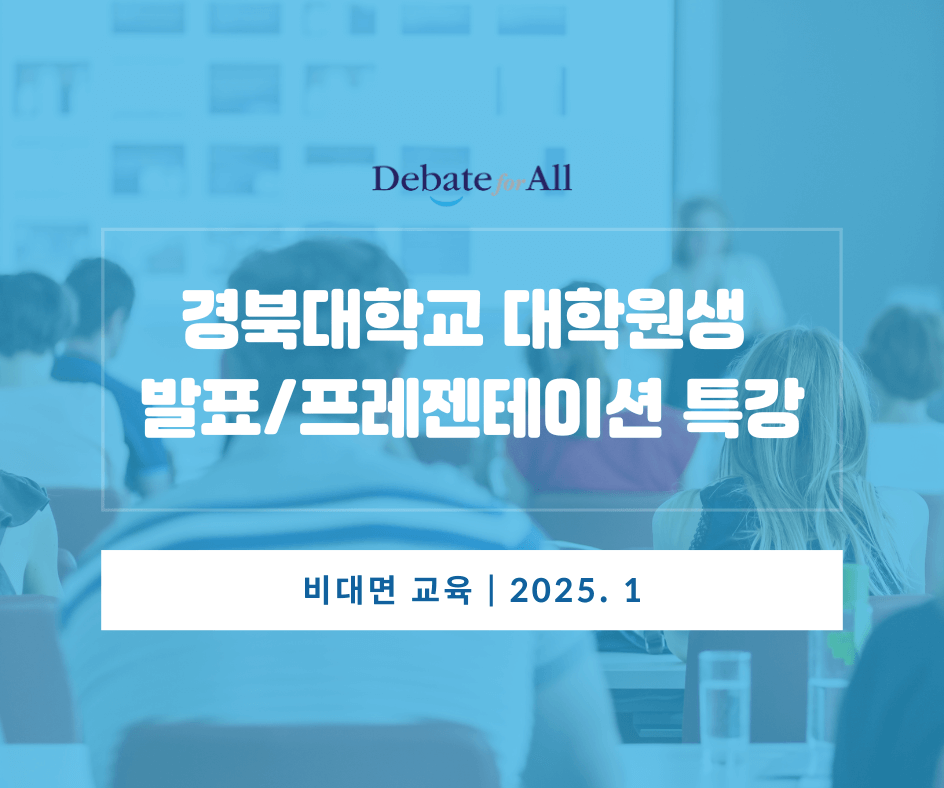 Debate for All

경북대학교 대학원생
발표/프레젠테이션 특강

비대면 교육 | 2025. 1